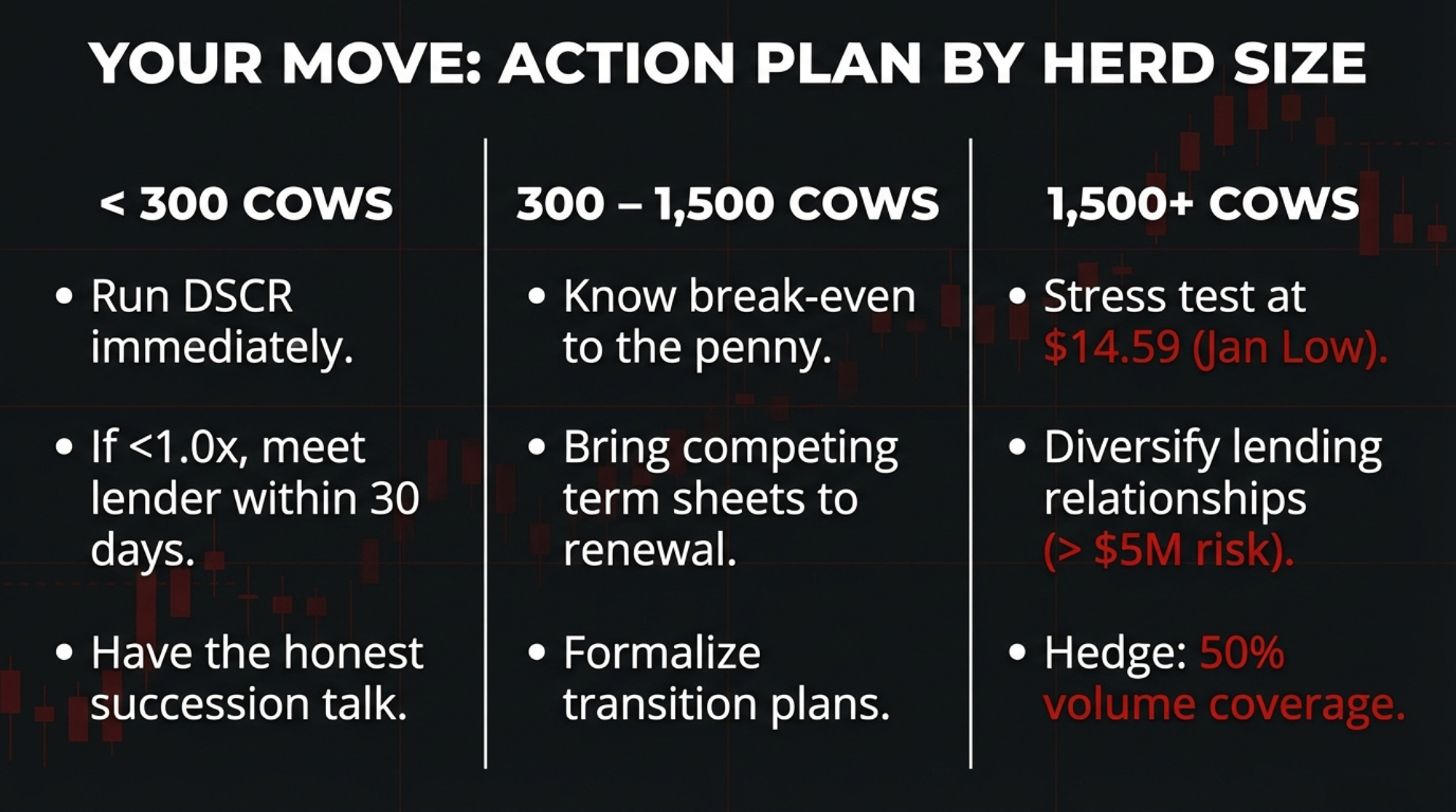 YOUR MOVE: ACTION PLAN BY HERD SIZE

< 300 COWS

• Run DSCR immediately.

• If <1.0x, meet lender within 30 days.

• Have the honest succession talk.

300 – 1,500 COWS

• Know break-even to the penny.

• Bring competing term sheets to renewal.

• Formalize transition plans.

1,500+ COWS

• Stress test at \$14.59 (Jan Low).

• Diversify lending relationships (> \$5M risk).

• Hedge: 50% volume coverage.